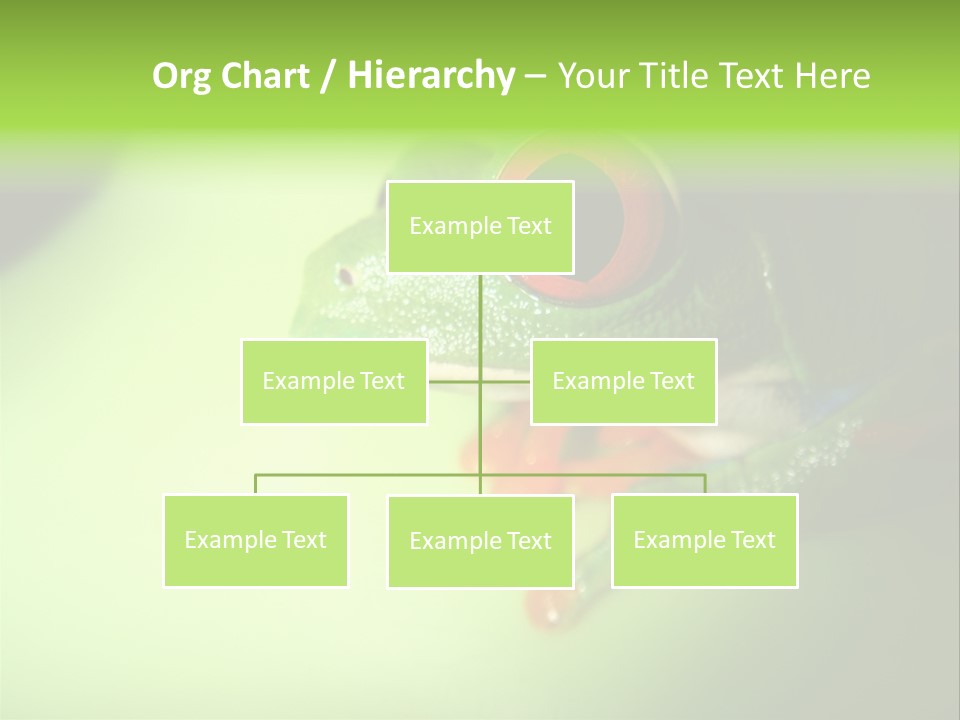 Org Chart / Hierarchy – Your Title Text Here

Example Text

Example Text

Example Text

Example Text

Example Text

Example Text